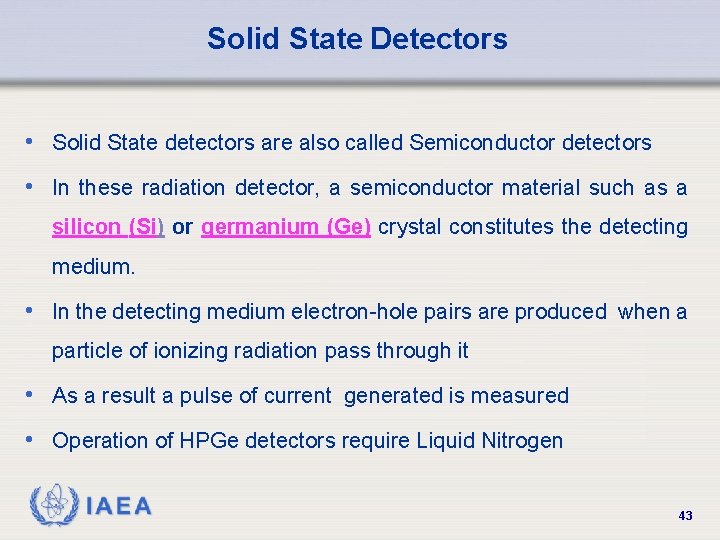 Solid State Detectors

• Solid State detectors are also called Semiconductor detectors

• In these radiation detector, a semiconductor material such as a silicon (Si) or germanium (Ge) crystal constitutes the detecting medium.

• In the detecting medium electron-hole pairs are produced when a particle of ionizing radiation pass through it

• As a result a pulse of current generated is measured

• Operation of HPGe detectors require Liquid Nitrogen

IAEA

43